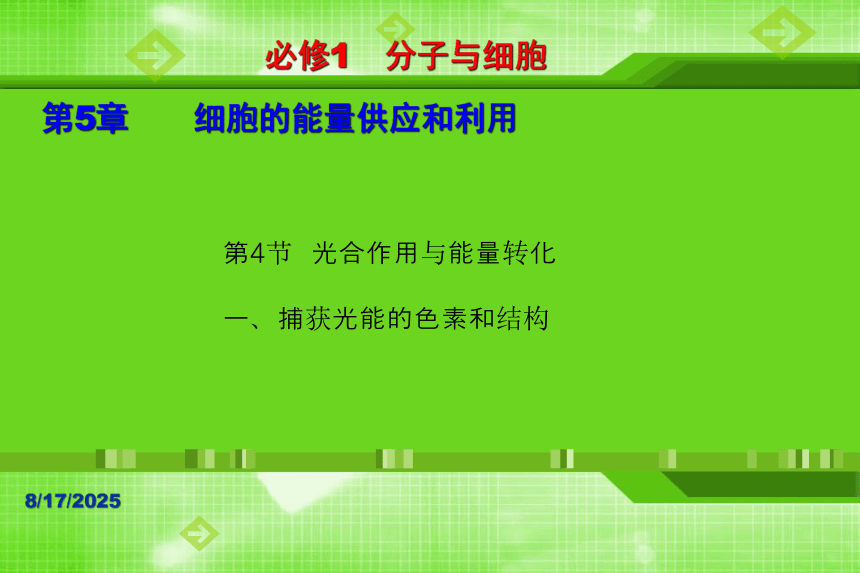 必修1　分子与细胞

第5章　　细胞的能量供应和利用

第4节　光合作用与能量转化

一、捕获光能的色素和结构

8/17/2025